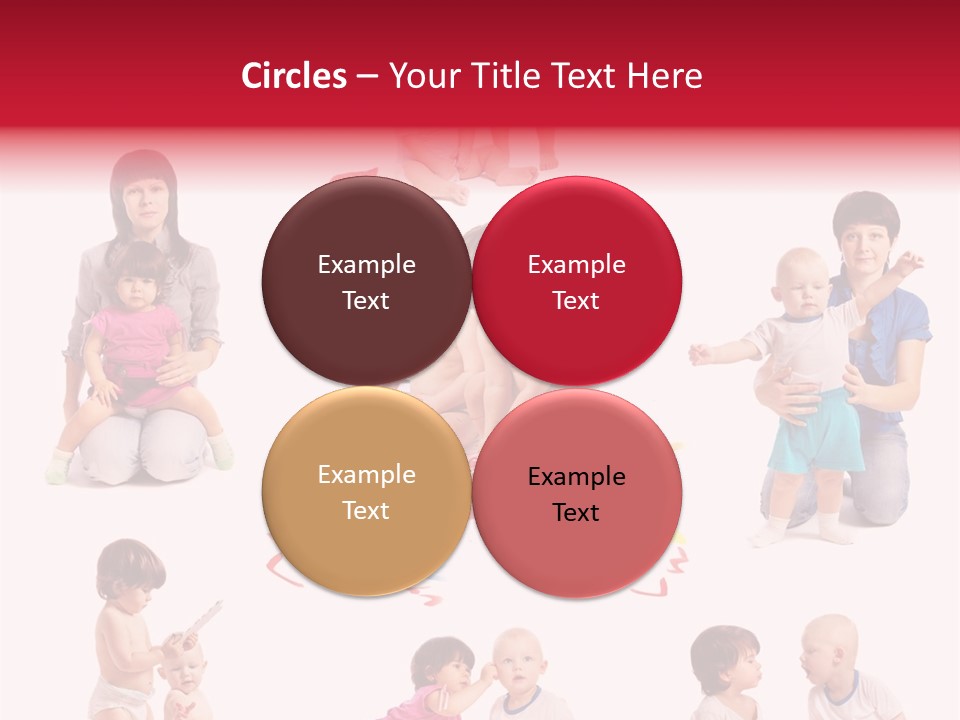 Circles – Your Title Text Here

Example Text

Example Text

Example Text

Example Text